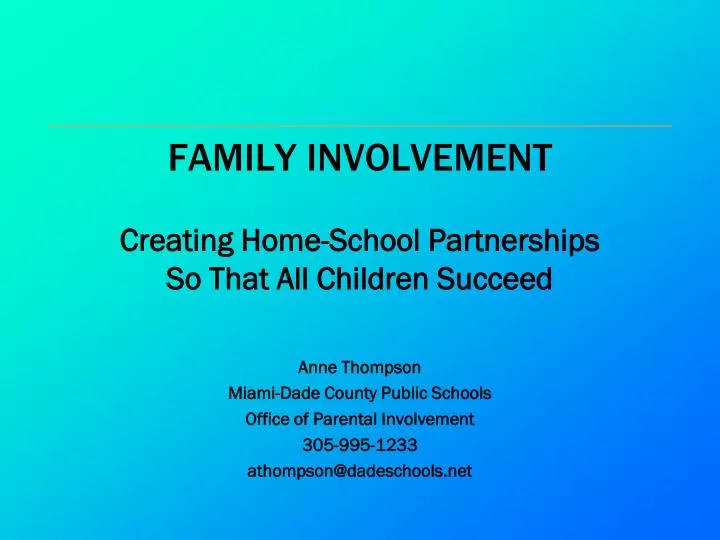 FAMILY INVOLVEMENT

Creating Home-School Partnerships
So That All Children Succeed

Anne Thompson
Miami-Dade County Public Schools
Office of Parental Involvement
305-995-1233
athompson@dadeschools.net